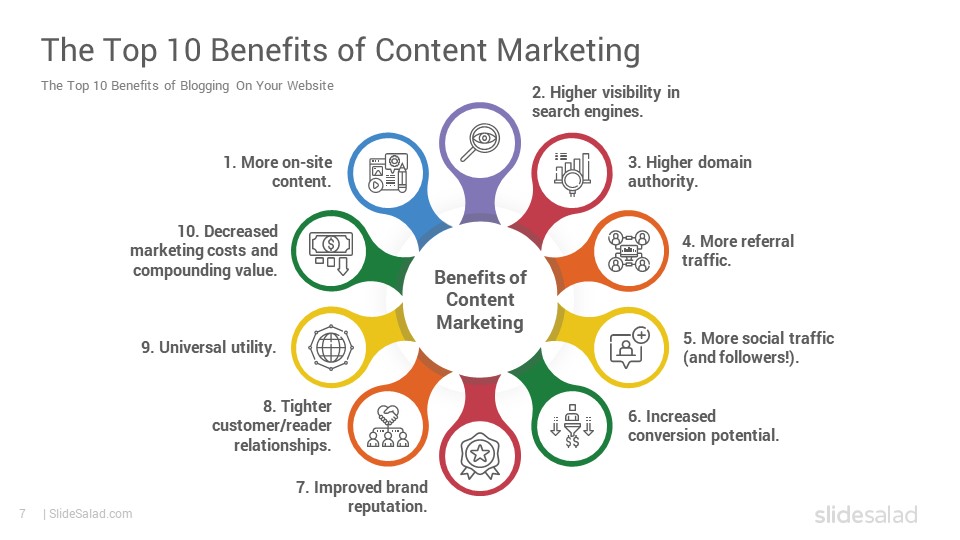 The Top 10 Benefits of Content Marketing

The Top 10 Benefits of Blogging On Your Website

Benefits of Content Marketing

1. More on-site content.

2. Higher visibility in search engines.

3. Higher domain authority.

4. More referral traffic.

5. More social traffic (and followers!).

6. Increased conversion potential.

7. Improved brand reputation.

8. Tighter customer/reader relationships.

9. Universal utility.

10. Decreased marketing costs and compounding value.

7 | SlideSalad.com

slidesalad